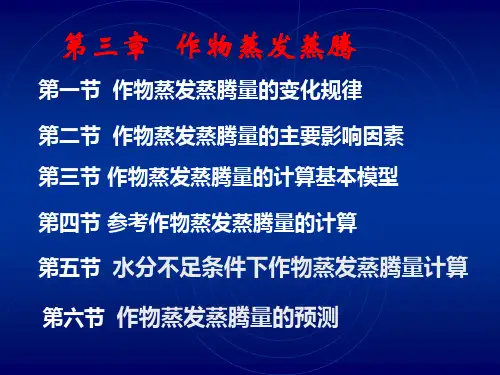 第三章　作物蒸发蒸腾

第一节　作物蒸发蒸腾量的变化规律

第二节　作物蒸发蒸腾量的主要影响因素

第三节 作物蒸发蒸腾量的计算基本模型

第四节 参考作物蒸发蒸腾量的计算

第五节　水分不足条件下作物蒸发蒸腾量计算

第六节　作物蒸发蒸腾量的预测